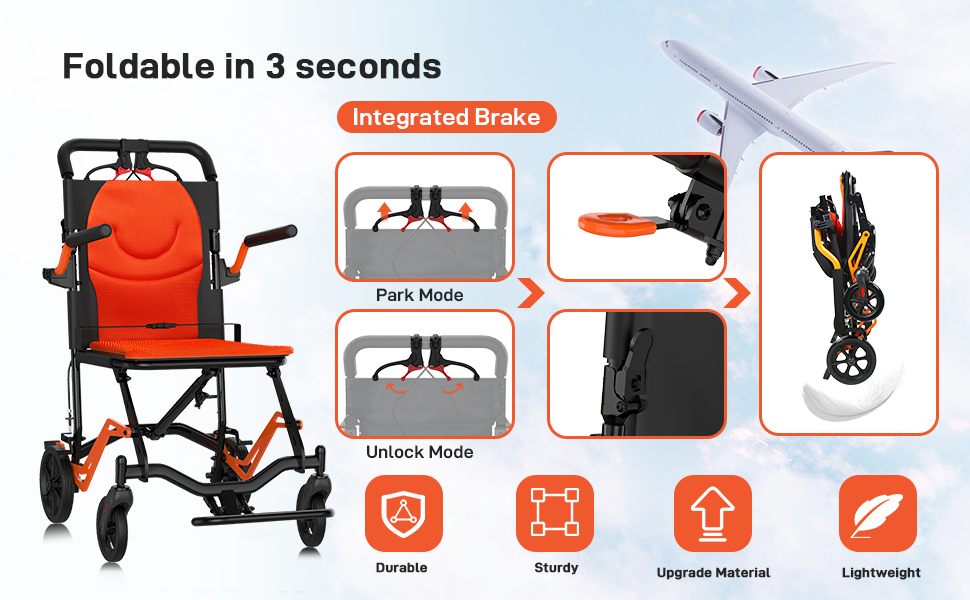 Foldable in 3 seconds

Integrated Brake

Park Mode

Unlock Mode

Durable

Sturdy

Upgrade Material

Lightweight